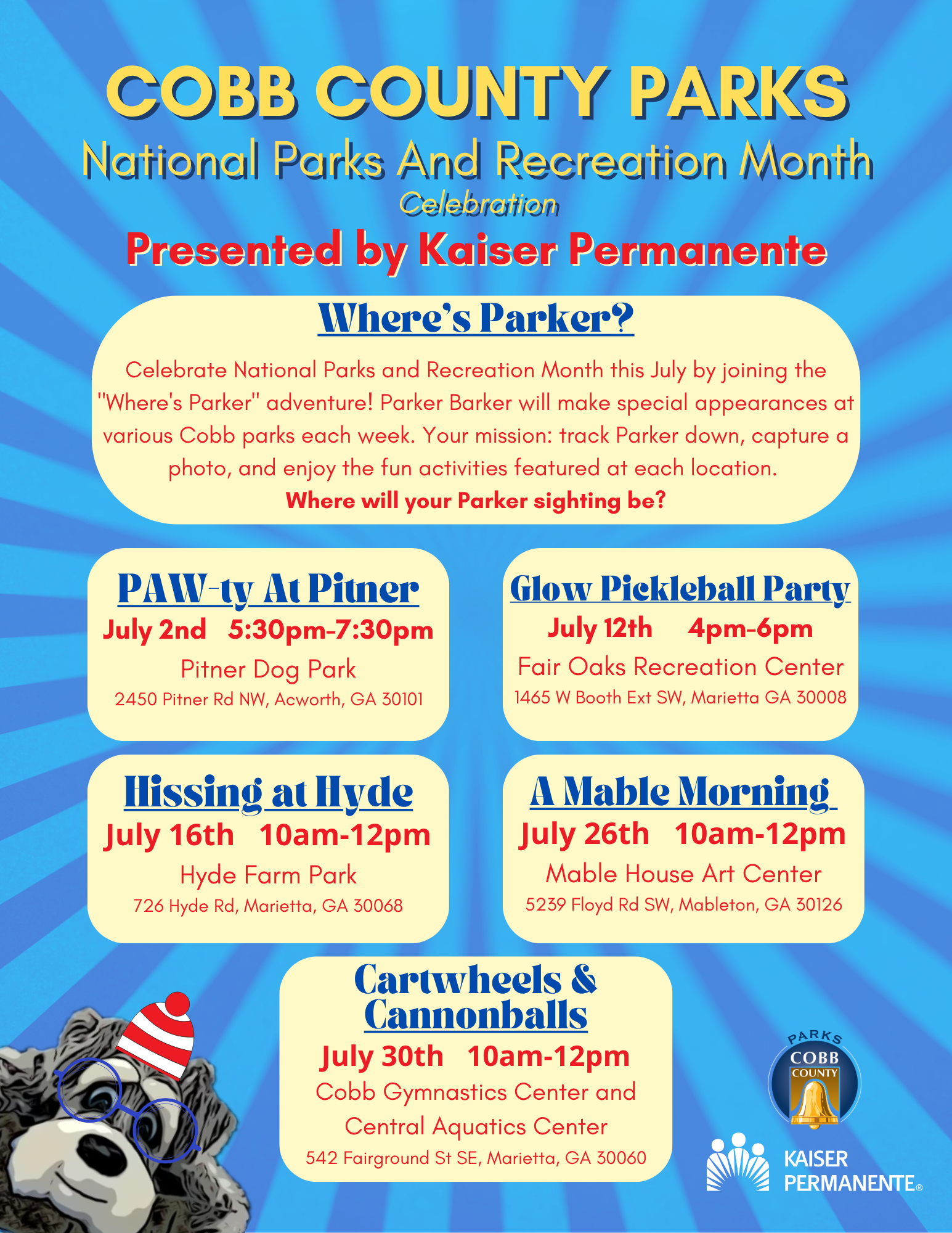 COBB COUNTY PARKS
National Parks And Recreation Month
Celebration
Presented by Kaiser Permanente

Where's Parker?

Celebrate National Parks and Recreation Month this July by joining the "Where's Parker" adventure! Parker Barker will make special appearances at various Cobb parks each week. Your mission: track Parker down, capture a photo, and enjoy the fun activities featured at each location.
Where will your Parker sighting be?

PAW-ty At Pitner
July 2nd 5:30pm-7:30pm
Pitner Dog Park
2450 Pitner Rd NW, Acworth, GA 30101

Glow Pickleball Party
July 12th 4pm-6pm
Fair Oaks Recreation Center
1465 W Booth Ext SW, Marietta GA 30008

Hissing at Hyde
July 16th 10am-12pm
Hyde Farm Park
726 Hyde Rd, Marietta, GA 30068

A Mable Morning
July 26th 10am-12pm
Mable House Art Center
5239 Floyd Rd SW, Mableton, GA 30126

Cartwheels & Cannonballs
July 30th 10am-12pm
Cobb Gymnastics Center and Central Aquatics Center
542 Fairground St SE, Marietta, GA 30060

PARKS
COBB
COUNTY

KAISER PERMANENTE®